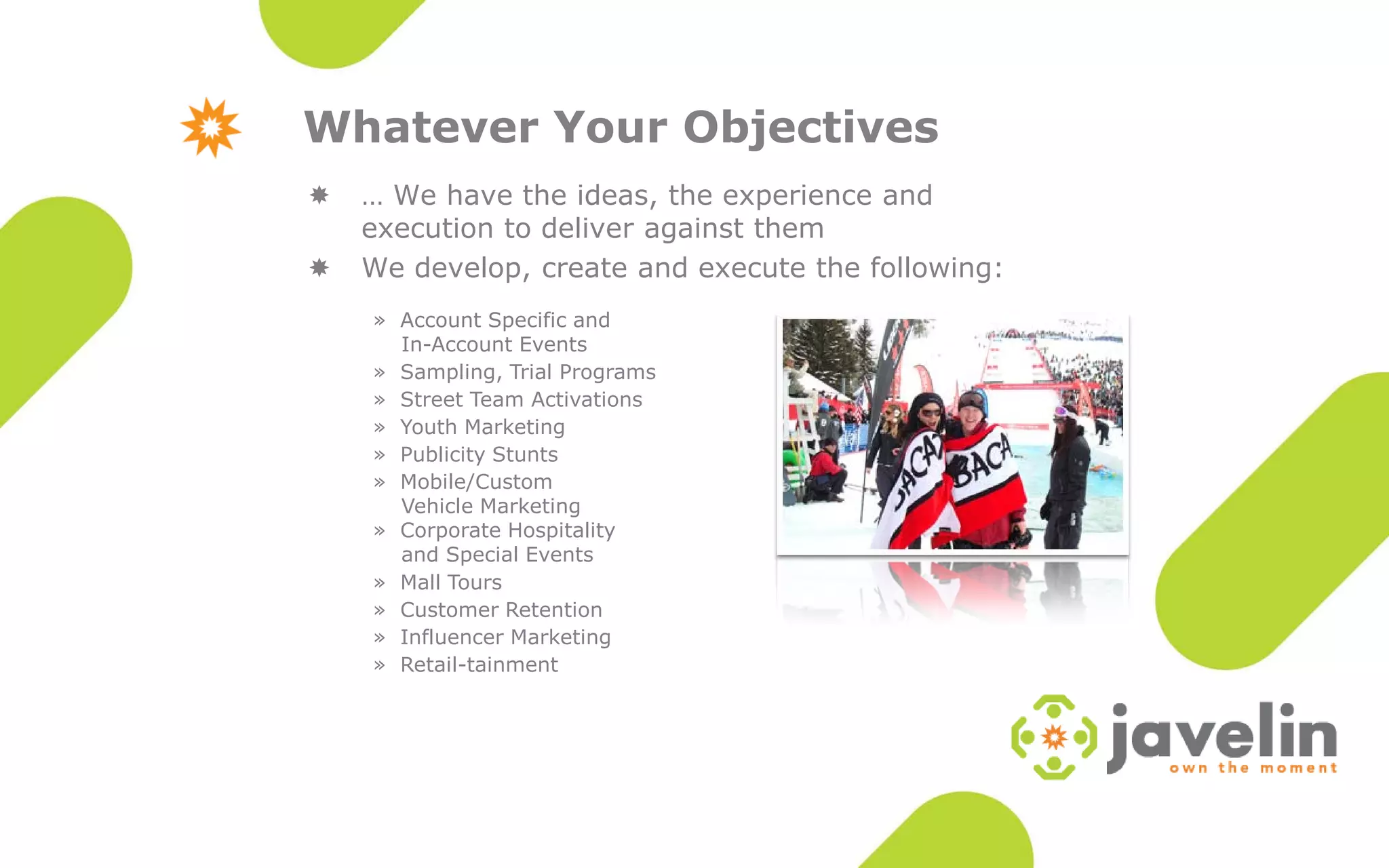 Whatever Your Objectives

… We have the ideas, the experience and execution to deliver against them

We develop, create and execute the following:

» Account Specific and In-Account Events
» Sampling, Trial Programs
» Street Team Activations
» Youth Marketing
» Publicity Stunts
» Mobile/Custom Vehicle Marketing
» Corporate Hospitality and Special Events
» Mall Tours
» Customer Retention
» Influencer Marketing
» Retail-tainment

BACA BACA

javelin
own the moment